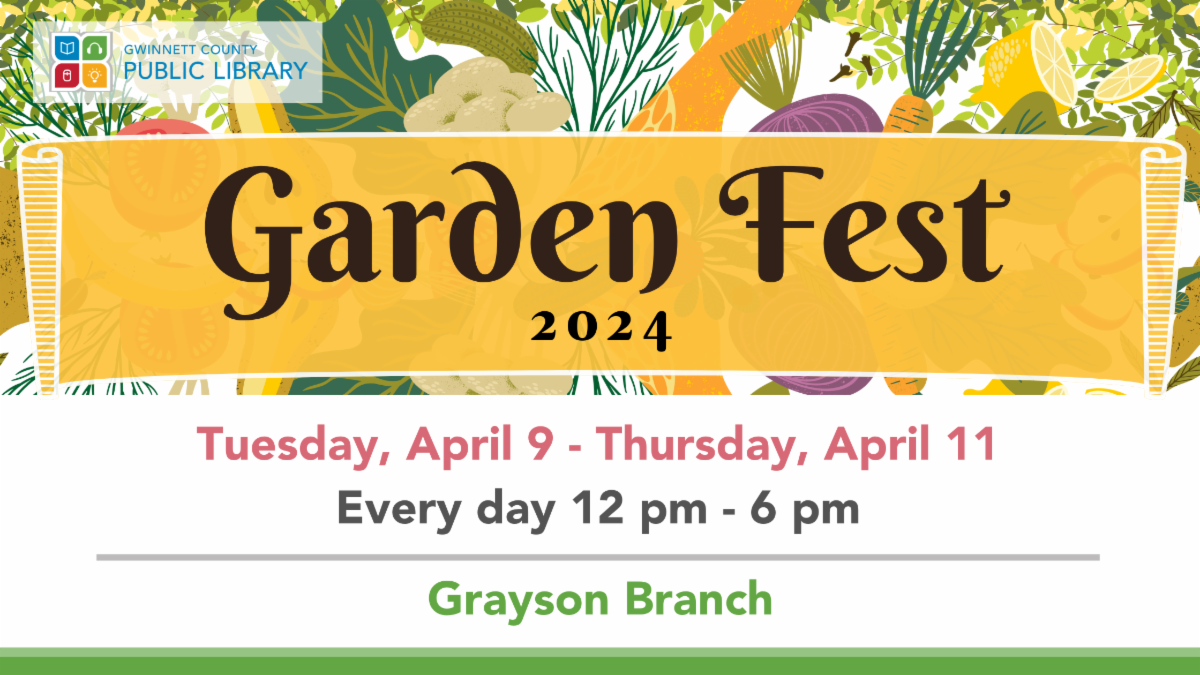 GWINNETT COUNTY
PUBLIC LIBRARY

Garden Fest
2024

Tuesday, April 9 - Thursday, April 11
Every day 12 pm - 6 pm

Grayson Branch